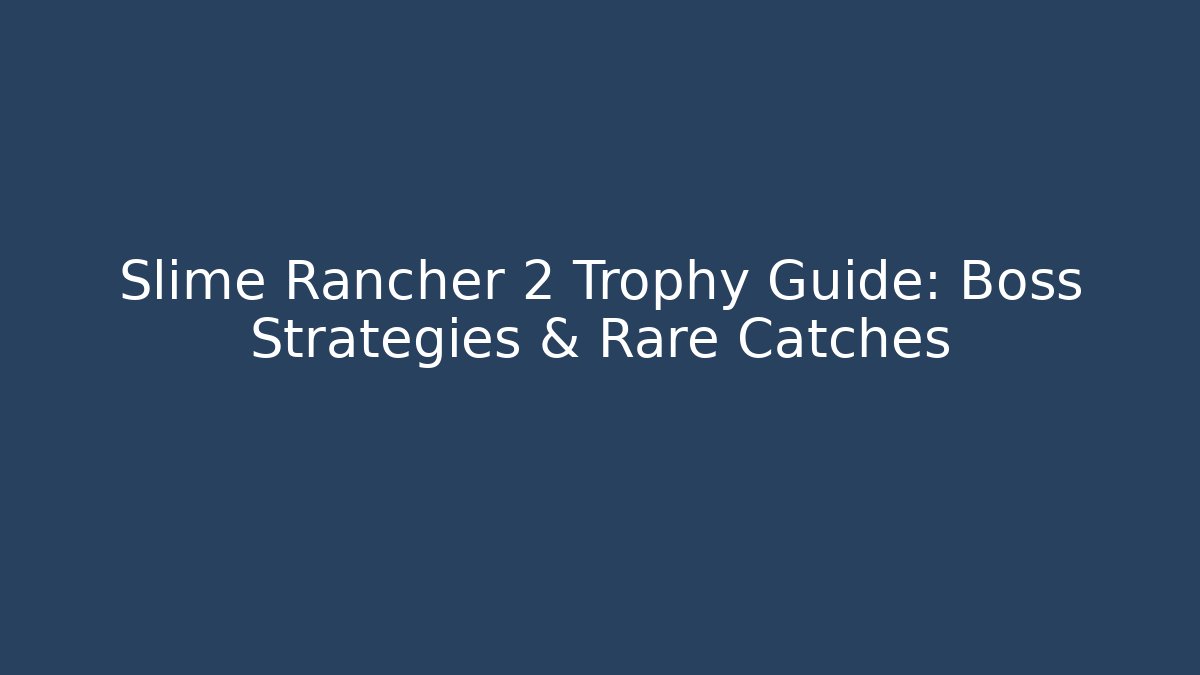 Slime Rancher 2 Trophy Guide: Boss Strategies & Rare Catches